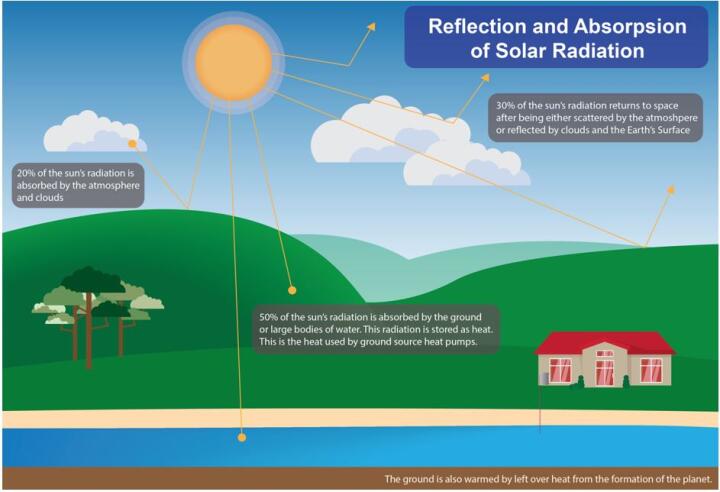 Reflection and Absorpsion of Solar Radiation

30% of the sun's radiation returns to space after being either scattered by the atmoshpere or reflected by clouds and the Earth's Surface

20% of the sun's radiation is absorbed by the atmosphere and clouds

50% of the sun's radiation is absorbed by the ground or large bodies of water. This radiation is stored as heat. This is the heat used by ground source heat pumps.

The ground is also warmed by left over heat from the formation of the planet.